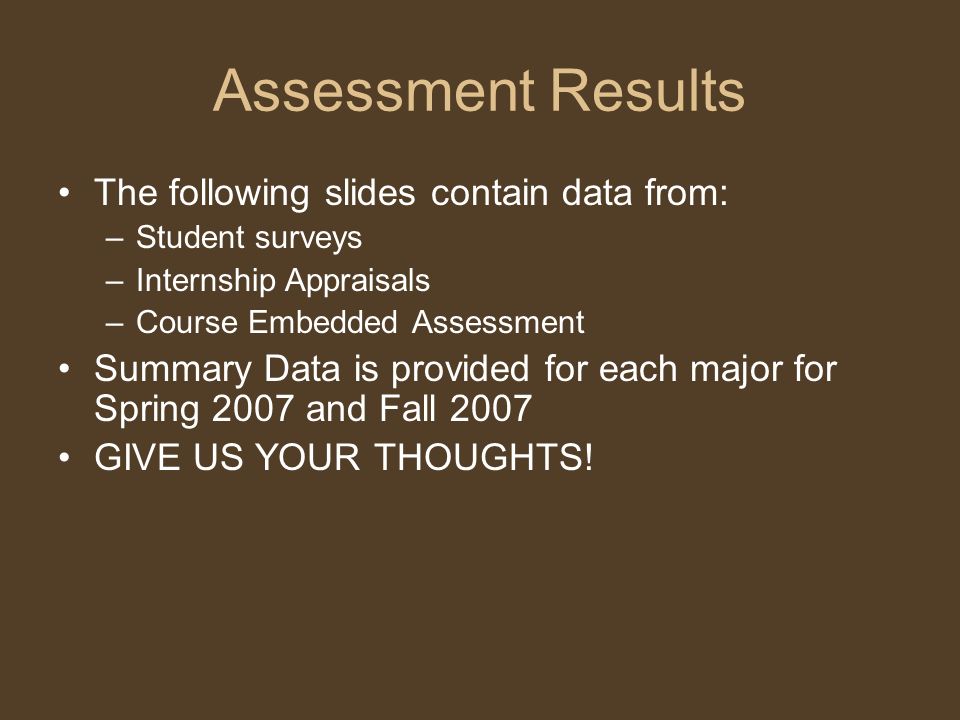 Assessment Results

• The following slides contain data from:
– Student surveys
– Internship Appraisals
– Course Embedded Assessment
• Summary Data is provided for each major for Spring 2007 and Fall 2007
• GIVE US YOUR THOUGHTS!